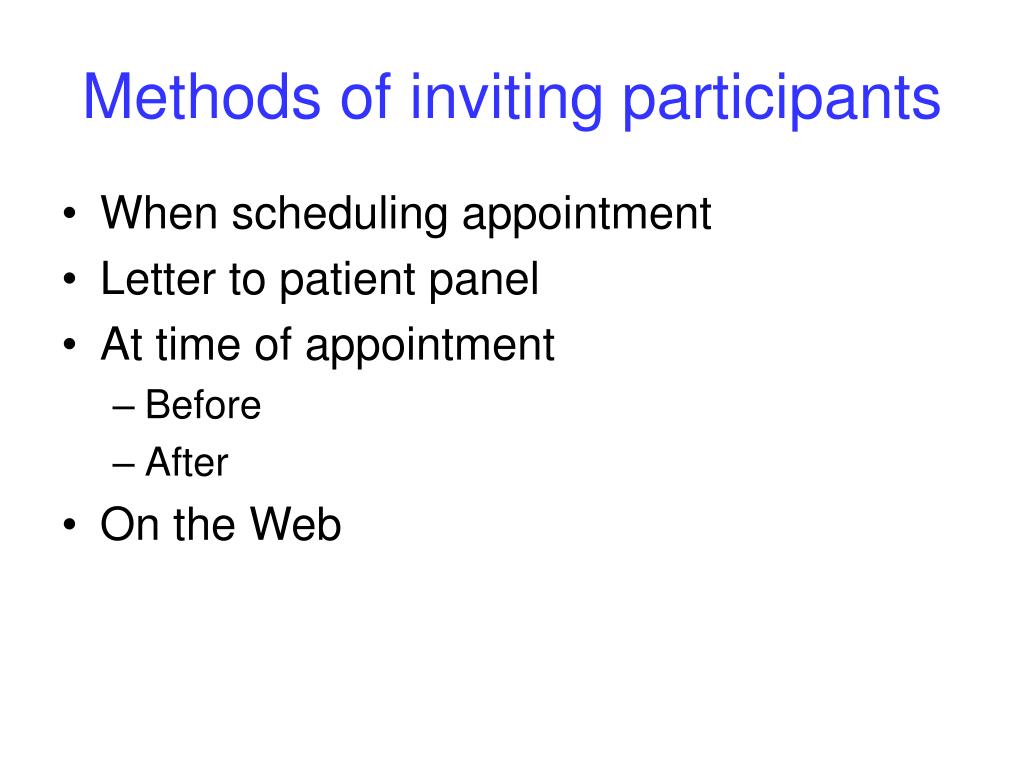 Methods of inviting participants

• When scheduling appointment
• Letter to patient panel
• At time of appointment
– Before
– After
• On the Web